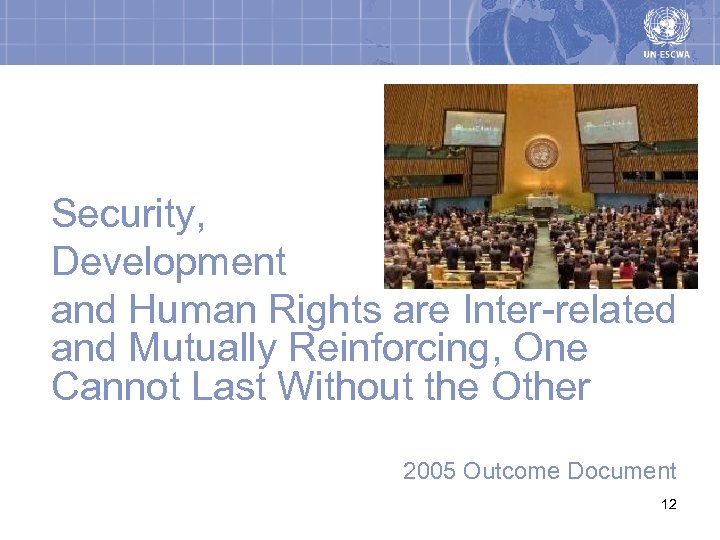 UN-ESCWA

Security,
Development
and Human Rights are Inter-related and Mutually Reinforcing, One Cannot Last Without the Other

2005 Outcome Document

12